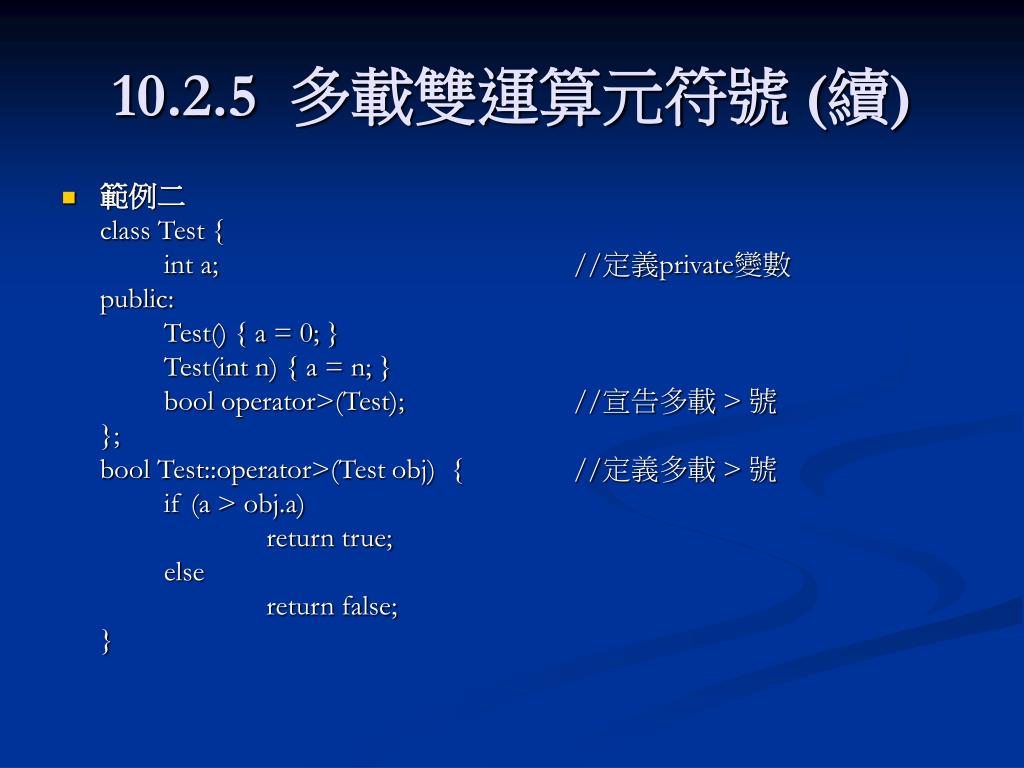 10.2.5 多載雙運算元符號 (續)

範例二
class Test {
int a; //定義private變數
public:
Test() { a = 0; }
Test(int n) { a = n; }
bool operator>(Test); //宣告多載 > 號
};
bool Test::operator>(Test obj) { //定義多載 > 號
if (a > obj.a)
return true;
else
return false;
}